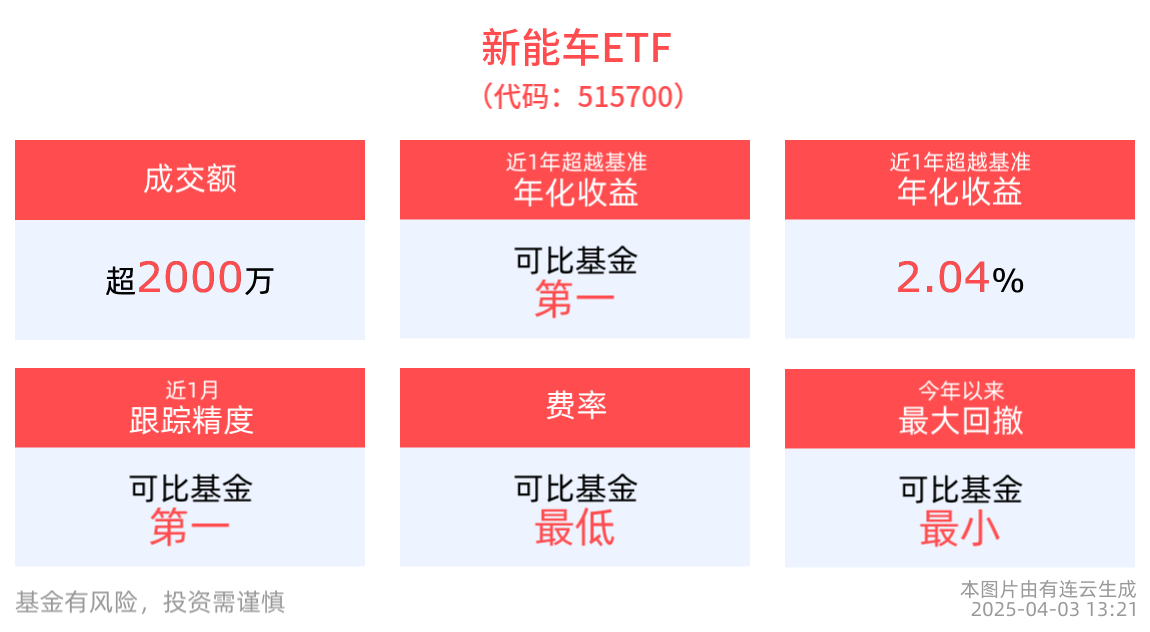 新能车ETF
（代码：515700）

成交额
超2000万

近1年超越基准
年化收益
可比基金
第一

近1年超越基准
年化收益
2.04%

近1月
跟踪精度
可比基金
第一

费率
可比基金
最低

今年以来
最大回撤
可比基金
最小

基金有风险，投资需谨慎

本图片由有连云生成
2025-04-03 13:21